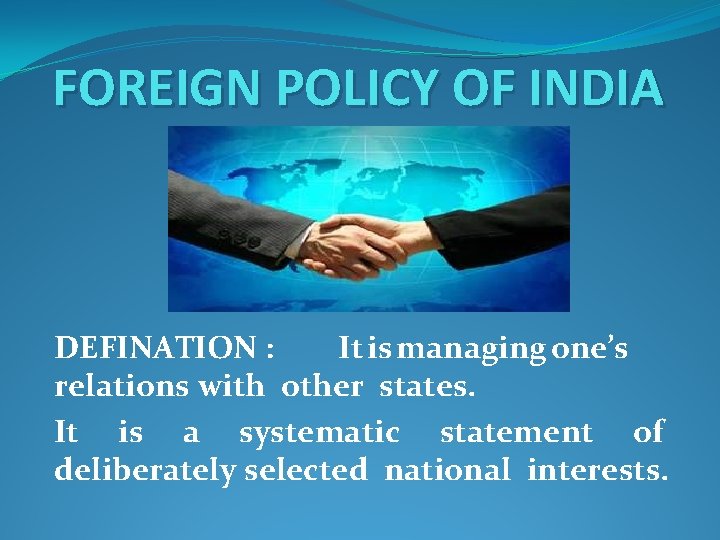 FOREIGN POLICY OF INDIA

DEFINATION : It is managing one's relations with other states.

It is a systematic statement of deliberately selected national interests.